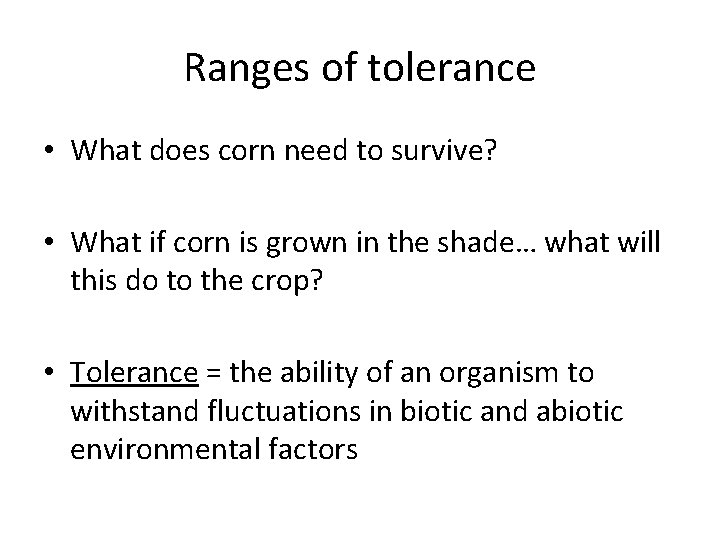 Ranges of tolerance

• What does corn need to survive?

• What if corn is grown in the shade… what will this do to the crop?

• Tolerance = the ability of an organism to withstand fluctuations in biotic and abiotic environmental factors